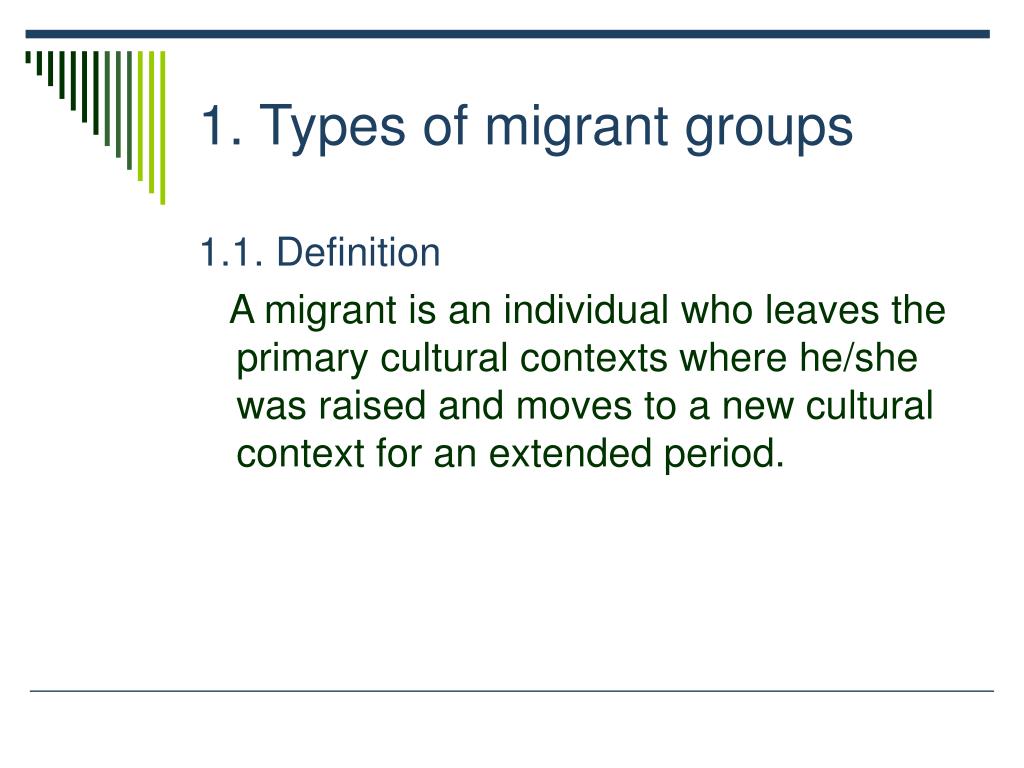 1. Types of migrant groups

1.1. Definition

A migrant is an individual who leaves the primary cultural contexts where he/she was raised and moves to a new cultural context for an extended period.